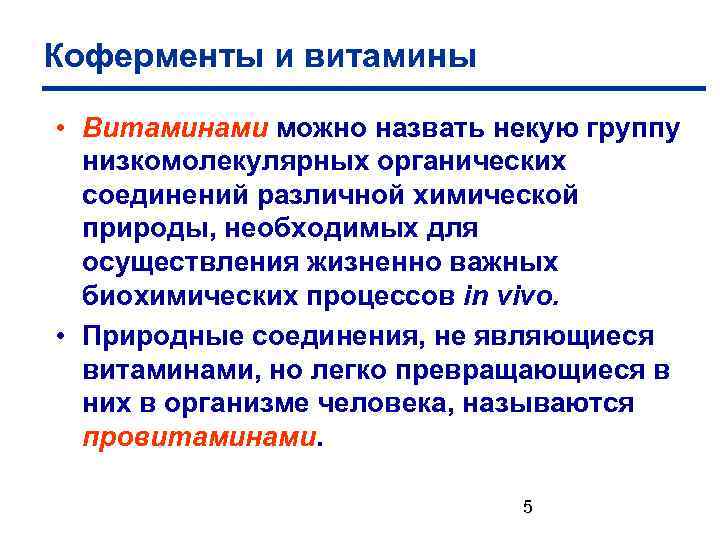 Коферменты и витамины

• Витаминами можно назвать некую группу низкомолекулярных органических соединений различной химической природы, необходимых для осуществления жизненно важных биохимических процессов in vivo.

• Природные соединения, не являющиеся витаминами, но легко превращающиеся в них в организме человека, называются провитаминами.

5